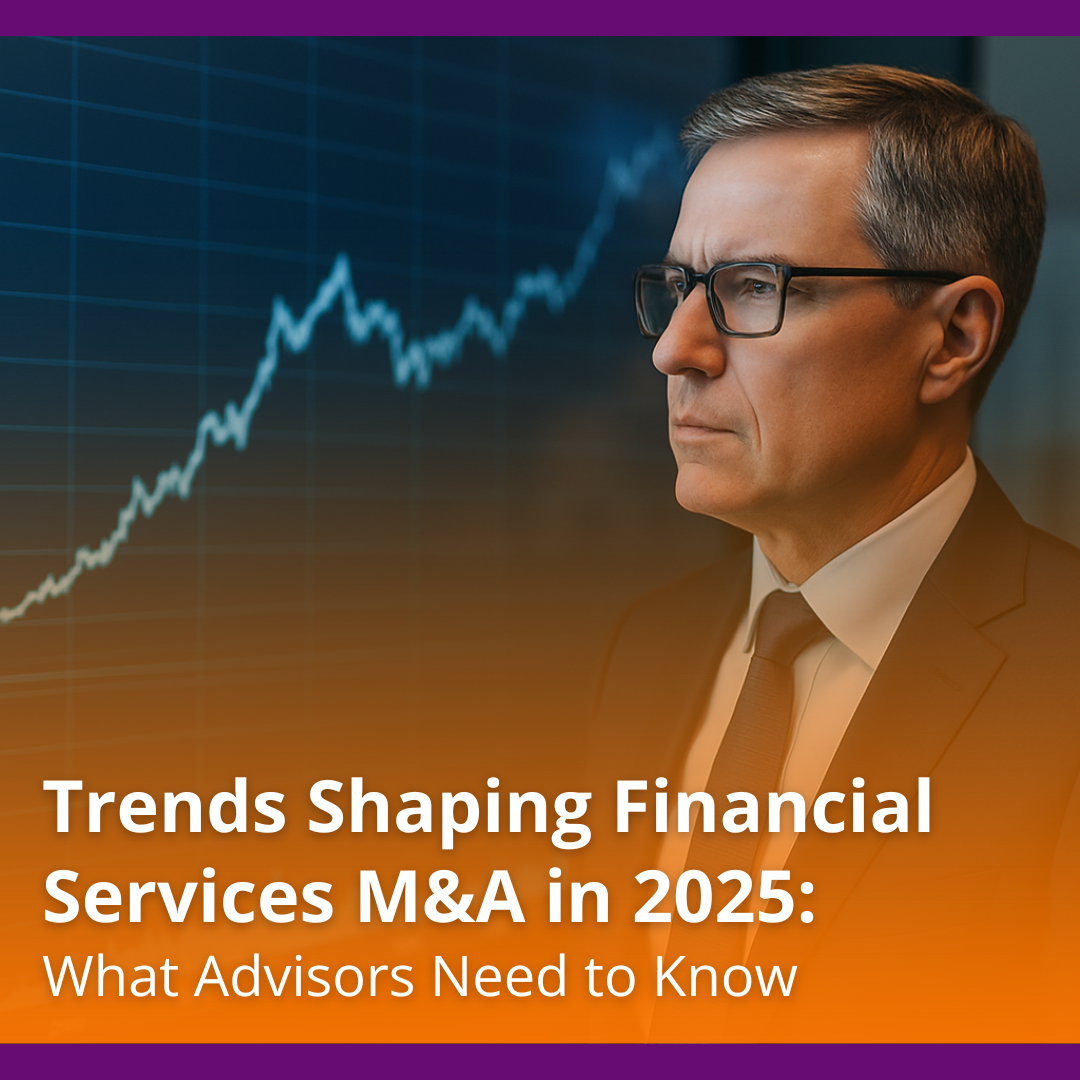 Trends Shaping Financial Services M&A in 2025:
What Advisors Need to Know